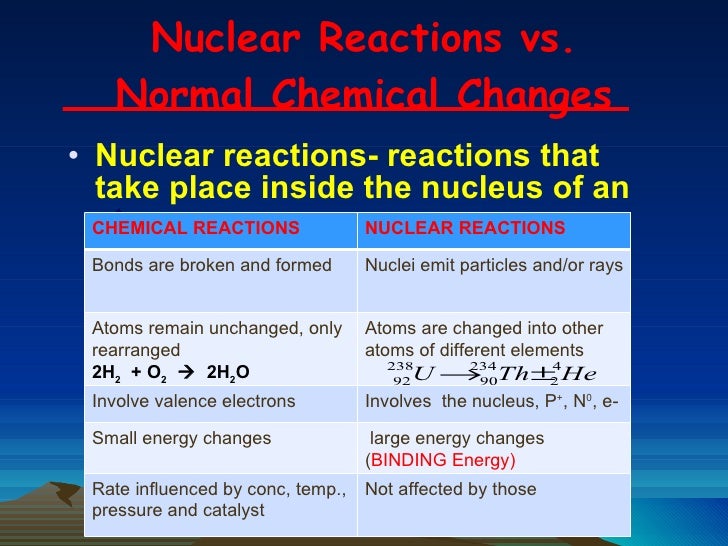 Nuclear Reactions vs. Normal Chemical Changes

• Nuclear reactions- reactions that take place inside the nucleus of an

| CHEMICAL REACTIONS | NUCLEAR REACTIONS |
|---|---|
| Bonds are broken and formed | Nuclei emit particles and/or rays |
| Atoms remain unchanged, only rearranged $2H_2 + O_2 \rightarrow 2H_2O$ | Atoms are changed into other atoms of different elements $^{238}_{92}U \longrightarrow ^{234}_{90}Th + ^{4}_{2}He$ |
| Involve valence electrons | Involves the nucleus, $P^+$, $N^0$, e- |
| Small energy changes | large energy changes (BINDING Energy) |
| Rate influenced by conc, temp., pressure and catalyst | Not affected by those |